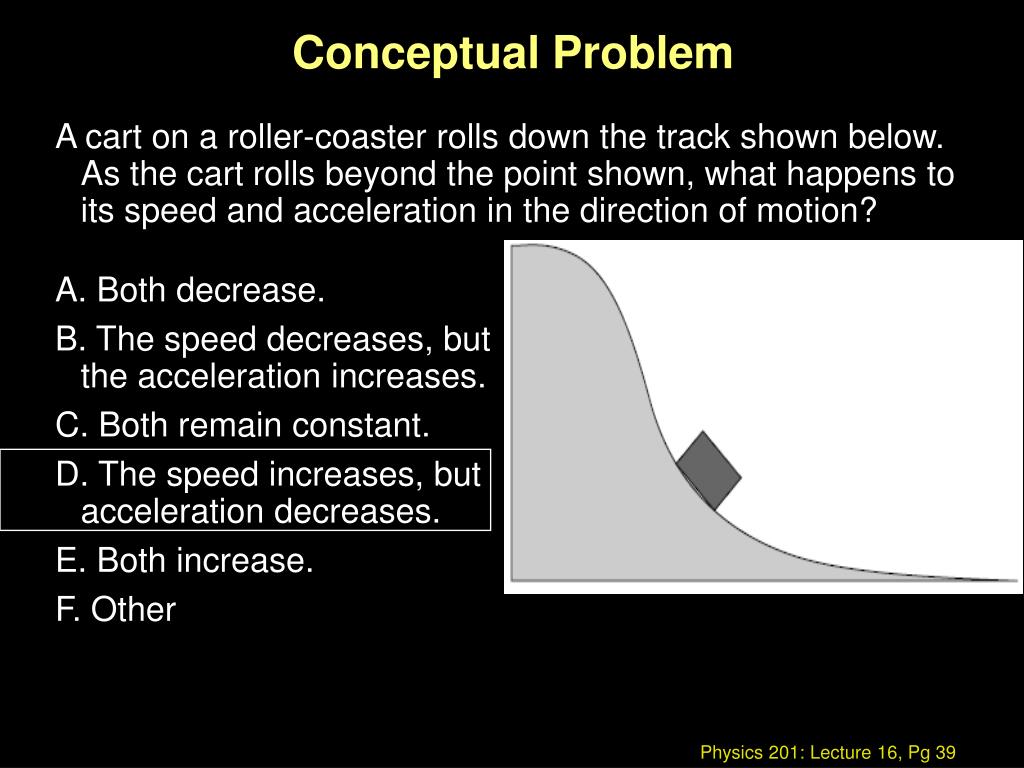 Conceptual Problem

A cart on a roller-coaster rolls down the track shown below. As the cart rolls beyond the point shown, what happens to its speed and acceleration in the direction of motion?

A. Both decrease.

B. The speed decreases, but the acceleration increases.

C. Both remain constant.

D. The speed increases, but acceleration decreases.

E. Both increase.

F. Other

Physics 201: Lecture 16, Pg 39